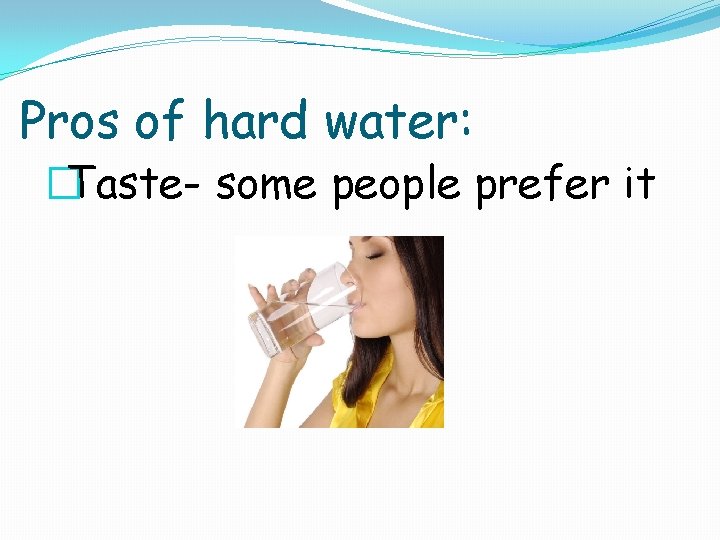 Pros of hard water:

Taste- some people prefer it